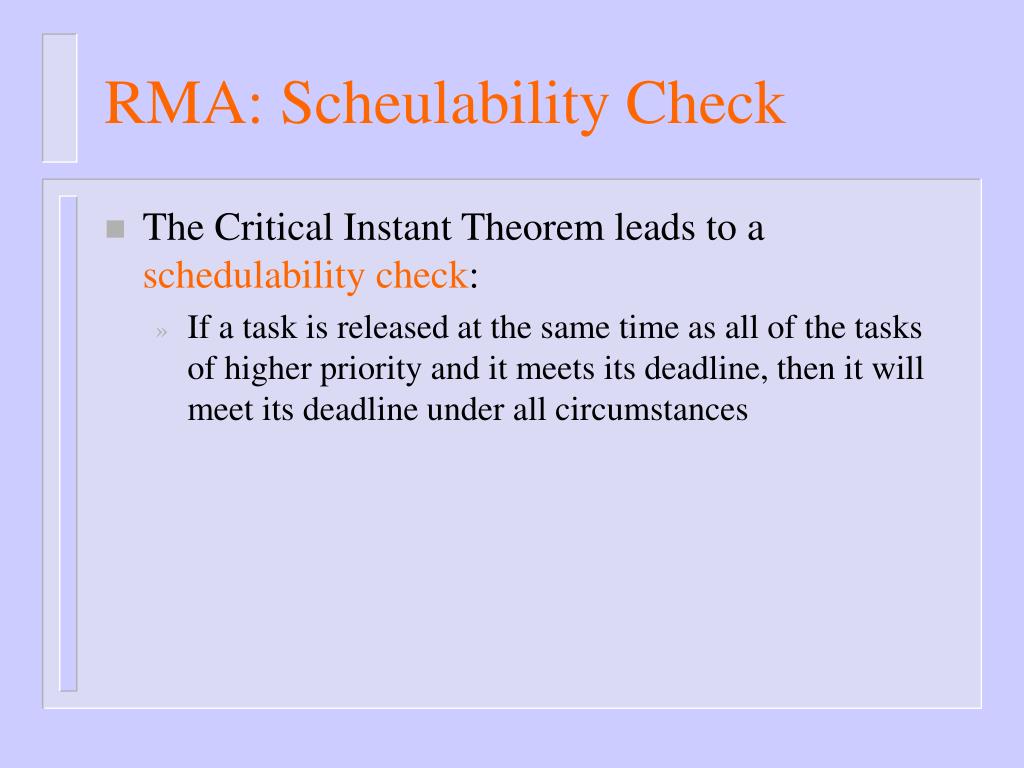 RMA: Scheulability Check

The Critical Instant Theorem leads to a schedulability check:

» If a task is released at the same time as all of the tasks of higher priority and it meets its deadline, then it will meet its deadline under all circumstances